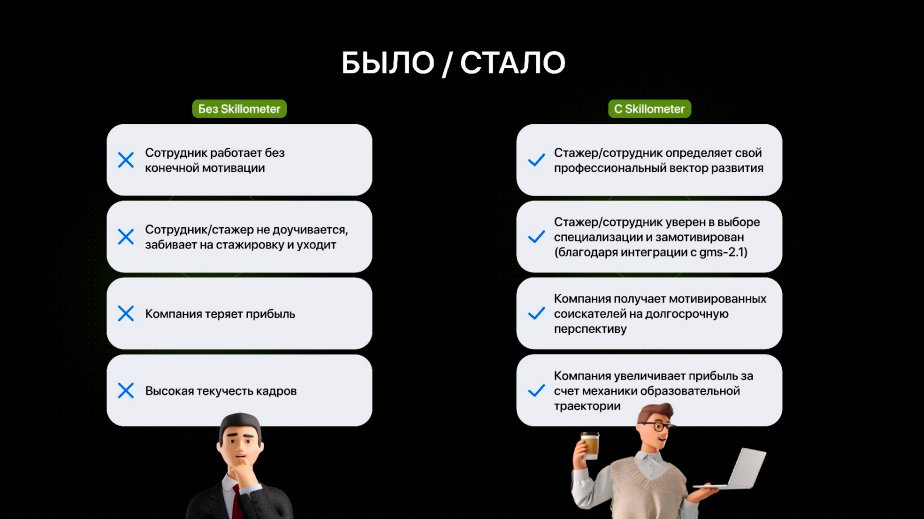 БЫЛО / СТАЛО

Без Skillometer

Сотрудник работает без конечной мотивации

Сотрудник/стажер не доучивается, забивает на стажировку и уходит

Компания теряет прибыль

Высокая текучесть кадров

С Skillometer

Стажер/сотрудник определяет свой профессиональный вектор развития

Стажер/сотрудник уверен в выборе специализации и замотивирован (благодаря интеграции с gms-2.1)

Компания получает мотивированных соискателей на долгосрочную перспективу

Компания увеличивает прибыль за счет механики образовательной траектории